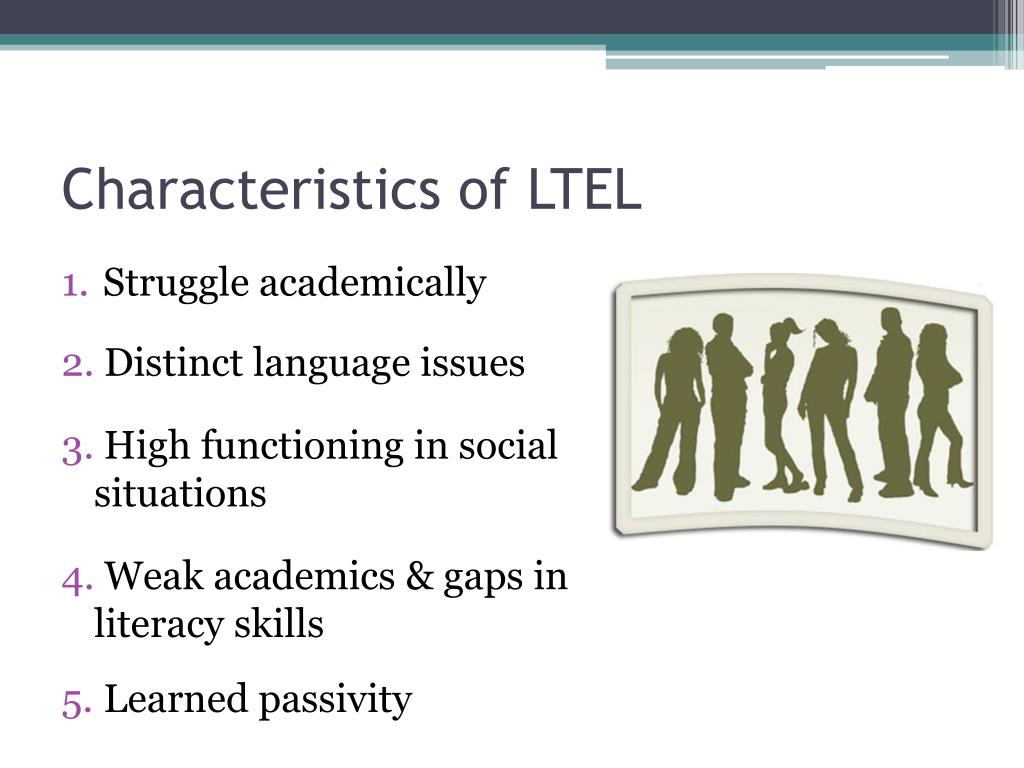 Characteristics of LTEL

1. Struggle academically

2. Distinct language issues

3. High functioning in social situations

4. Weak academics & gaps in literacy skills

5. Learned passivity